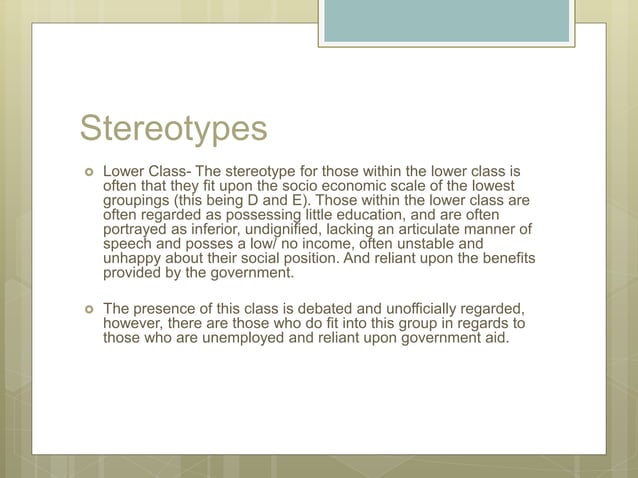 Stereotypes

Lower Class- The stereotype for those within the lower class is often that they fit upon the socio economic scale of the lowest groupings (this being D and E). Those within the lower class are often regarded as possessing little education, and are often portrayed as inferior, undignified, lacking an articulate manner of speech and posses a low/ no income, often unstable and unhappy about their social position. And reliant upon the benefits provided by the government.

The presence of this class is debated and unofficially regarded, however, there are those who do fit into this group in regards to those who are unemployed and reliant upon government aid.